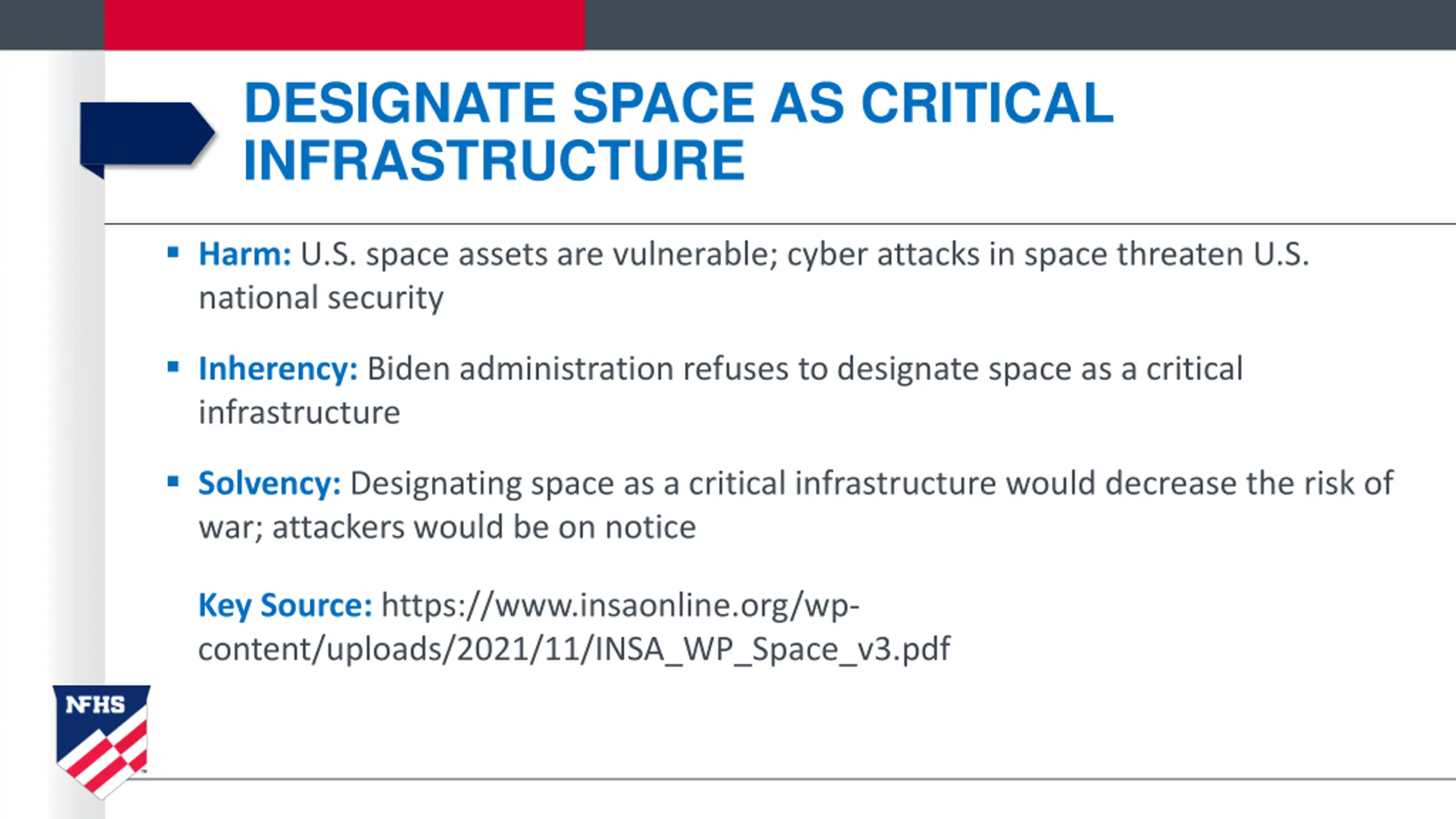 DESIGNATE SPACE AS CRITICAL INFRASTRUCTURE

▪ Harm: U.S. space assets are vulnerable; cyber attacks in space threaten U.S. national security

▪ Inherency: Biden administration refuses to designate space as a critical infrastructure

▪ Solvency: Designating space as a critical infrastructure would decrease the risk of war; attackers would be on notice

Key Source: https://www.insaonline.org/wp-content/uploads/2021/11/INSA_WP_Space_v3.pdf

NFHS